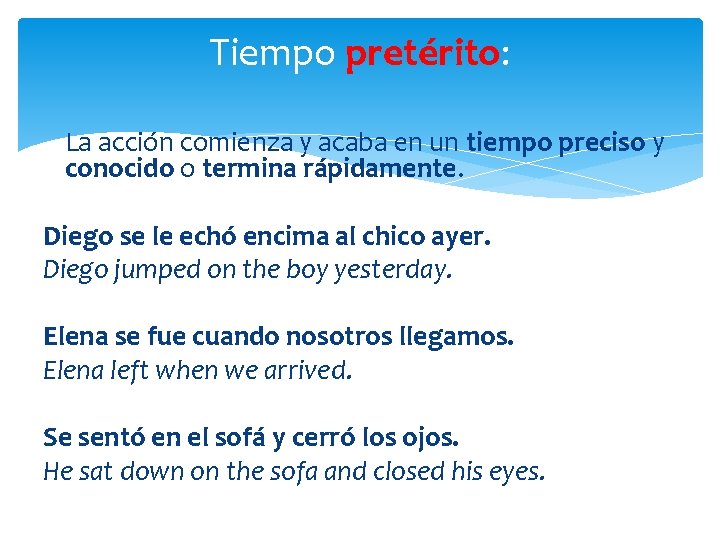 Tiempo pretérito:

La acción comienza y acaba en un tiempo preciso y conocido o termina rápidamente.

Diego se le echó encima al chico ayer.
Diego jumped on the boy yesterday.

Elena se fue cuando nosotros llegamos.
Elena left when we arrived.

Se sentó en el sofá y cerró los ojos.
He sat down on the sofa and closed his eyes.